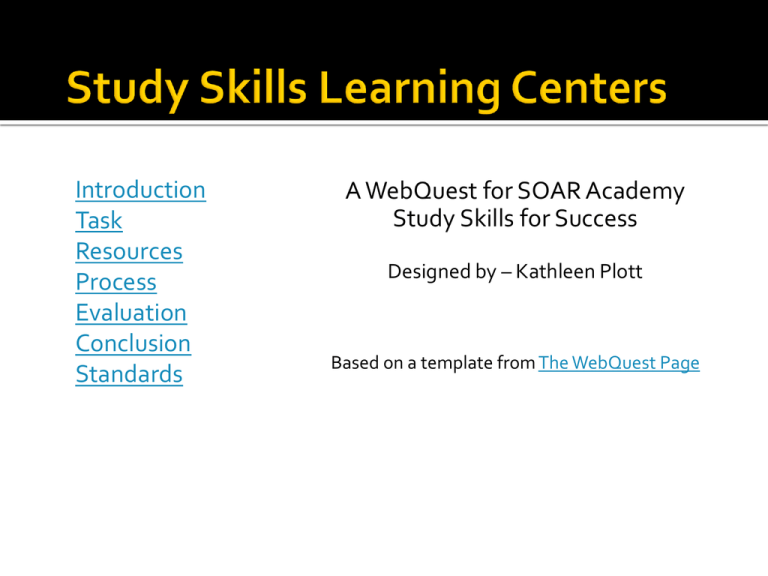 Study Skills Learning Centers

Introduction
Task
Resources
Process
Evaluation
Conclusion
Standards

A WebQuest for SOAR Academy
Study Skills for Success

Designed by – Kathleen Plott

Based on a template from The WebQuest Page